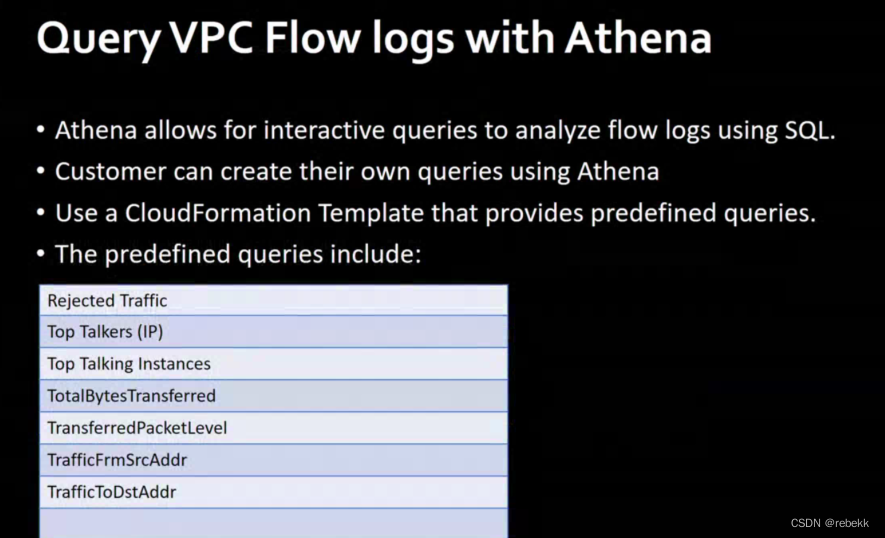 Query VPC Flow logs with Athena

• Athena allows for interactive queries to analyze flow logs using SQL.
• Customer can create their own queries using Athena
• Use a CloudFormation Template that provides predefined queries.
• The predefined queries include:

| Rejected Traffic |
|---|
| Top Talkers (IP) |
| Top Talking Instances |
| TotalBytesTransferred |
| TransferredPacketLevel |
| TrafficFrmSrcAddr |
| TrafficToDstAddr |
| |

CSDN @rebekk